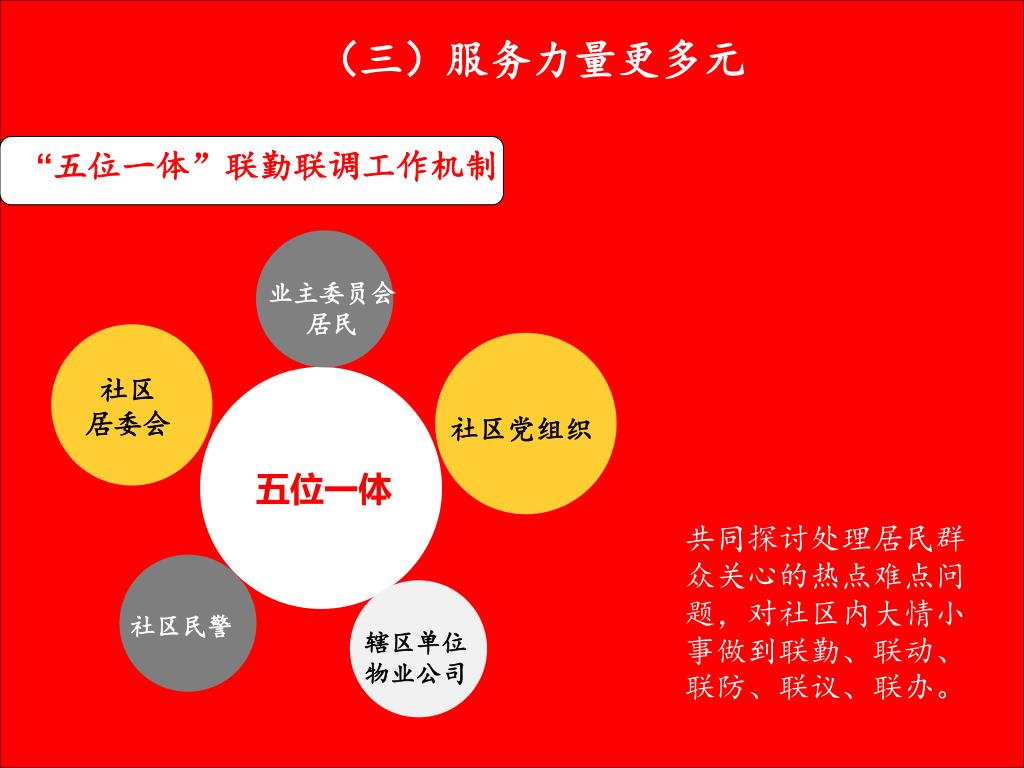 （三）服务力量更多元

“五位一体”联勤联调工作机制

业主委员会
居民

社区
居委会

社区党组织

五位一体

社区民警

辖区单位
物业公司

共同探讨处理居民群众关心的热点难点问题，对社区内大情小事做到联勤、联动、联防、联议、联办。